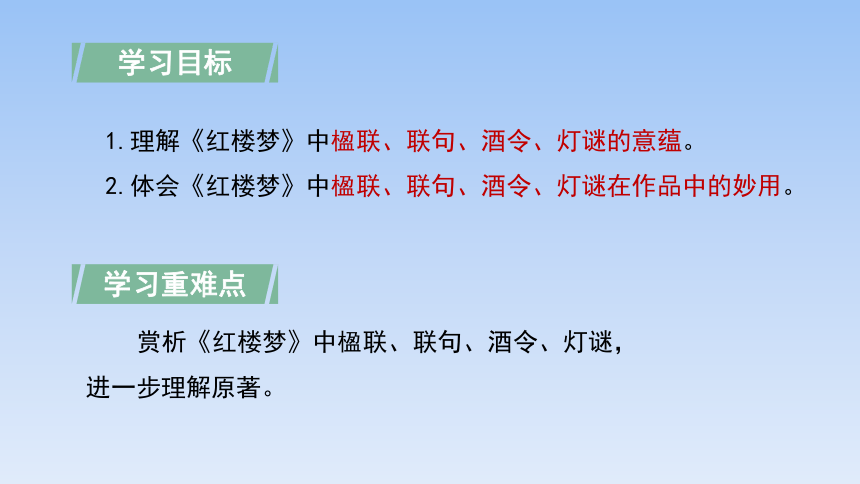 学习目标

1. 理解《红楼梦》中楹联、联句、酒令、灯谜的意蕴。

2. 体会《红楼梦》中楹联、联句、酒令、灯谜在作品中的妙用。

学习重难点

赏析《红楼梦》中楹联、联句、酒令、灯谜，进一步理解原著。